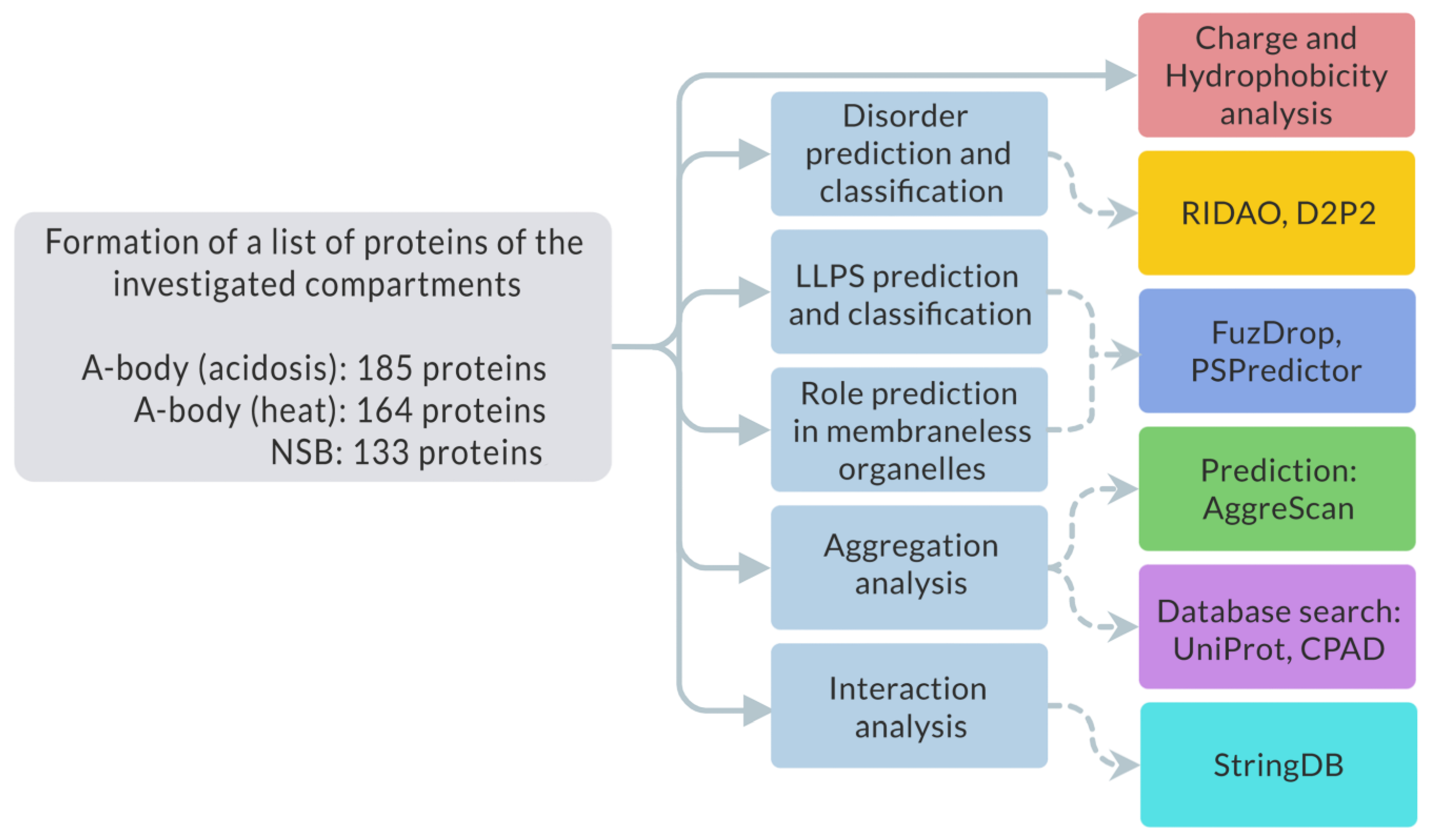 Formation of a list of proteins of the investigated compartments

A-body (acidosis): 185 proteins
A-body (heat): 164 proteins
NSB: 133 proteins

Disorder prediction and classification

LLPS prediction and classification

Role prediction in membraneless organelles

Aggregation analysis

Interaction analysis

Charge and Hydrophobicity analysis

RIDAO, D2P2

FuzDrop, PSPredictor

Prediction: AggreScan

Database search: UniProt, CPAD

StringDB